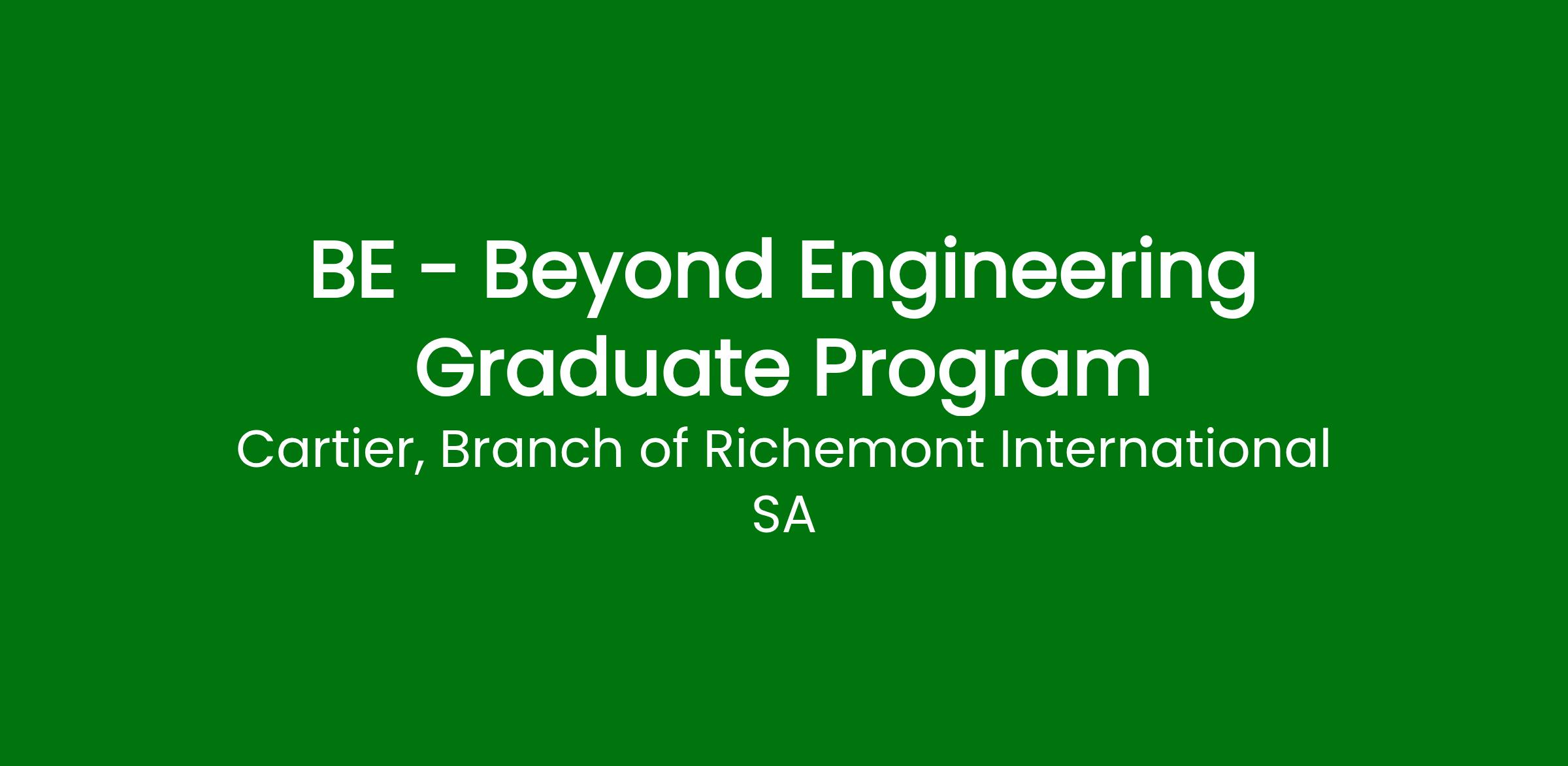 BE - Beyond Engineering Graduate Program

Cartier, Branch of Richemont International SA